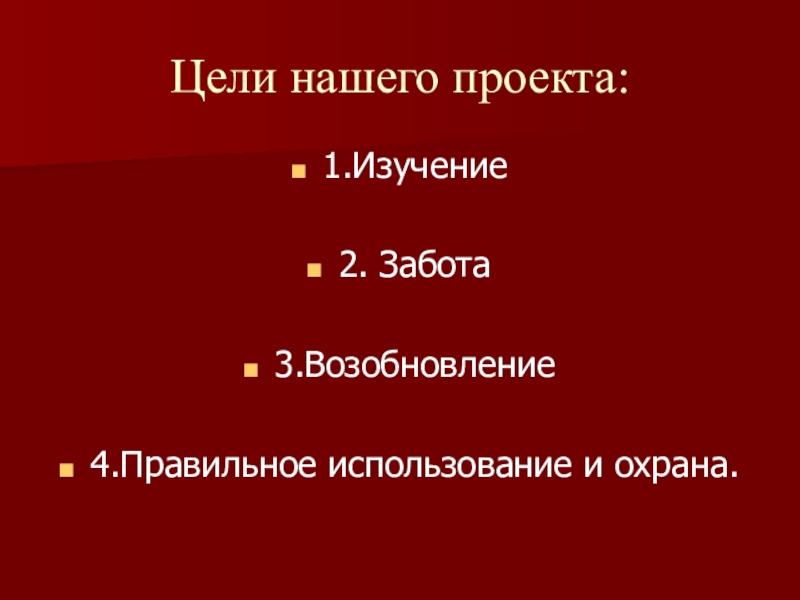 Цели нашего проекта:

1.Изучение

2. Забота

3.Возобновление

4.Правильное использование и охрана.